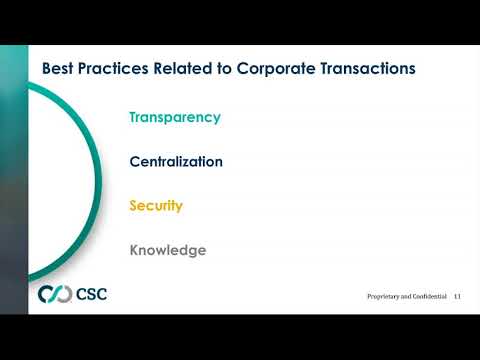 Best Practices Related to Corporate Transactions

Transparency

Centralization

Security

Knowledge

CSC

Proprietary and Confidential 11